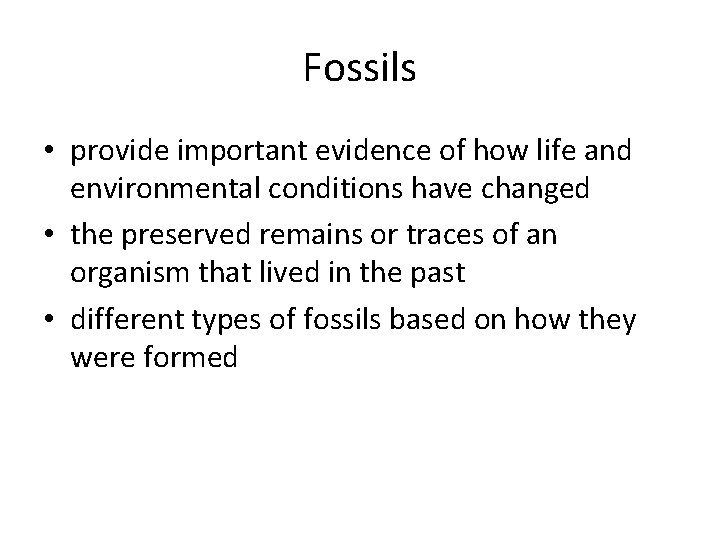 Fossils

• provide important evidence of how life and environmental conditions have changed
• the preserved remains or traces of an organism that lived in the past
• different types of fossils based on how they were formed